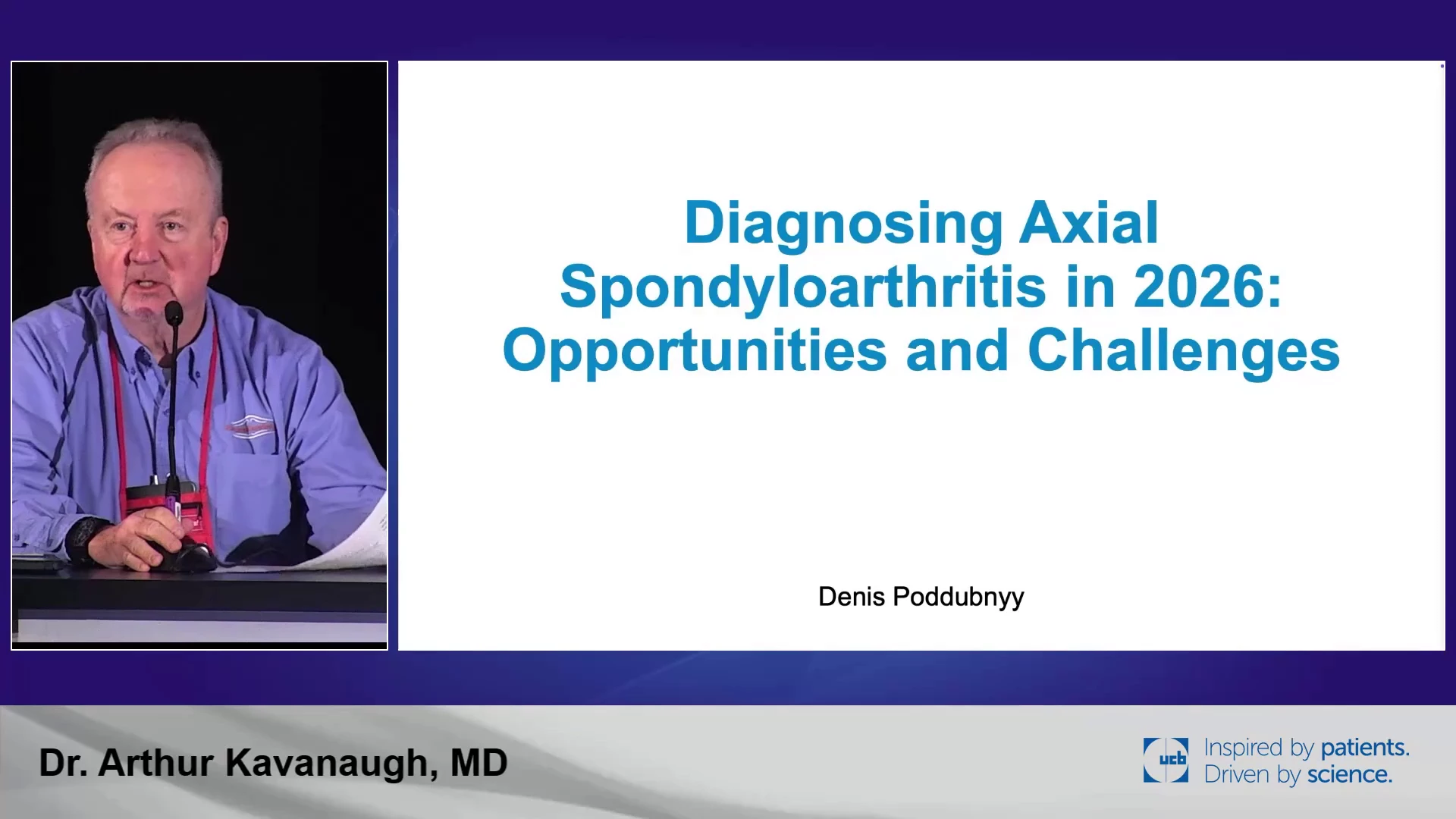 Diagnosing Axial Spondyloarthritis in 2026: Opportunities and Challenges

Denis Poddubnyy

Dr. Arthur Kavanaugh, MD

ucb Inspired by patients. Driven by science.